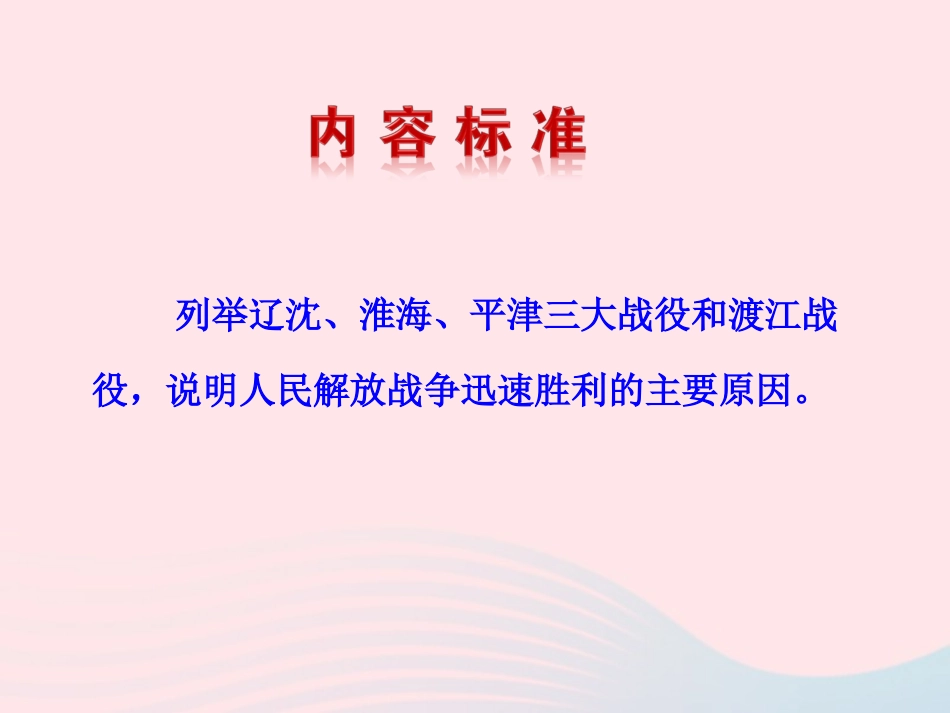 内容标准

列举辽沈、淮海、平津三大战役和渡江战役，说明人民解放战争迅速胜利的主要原因。